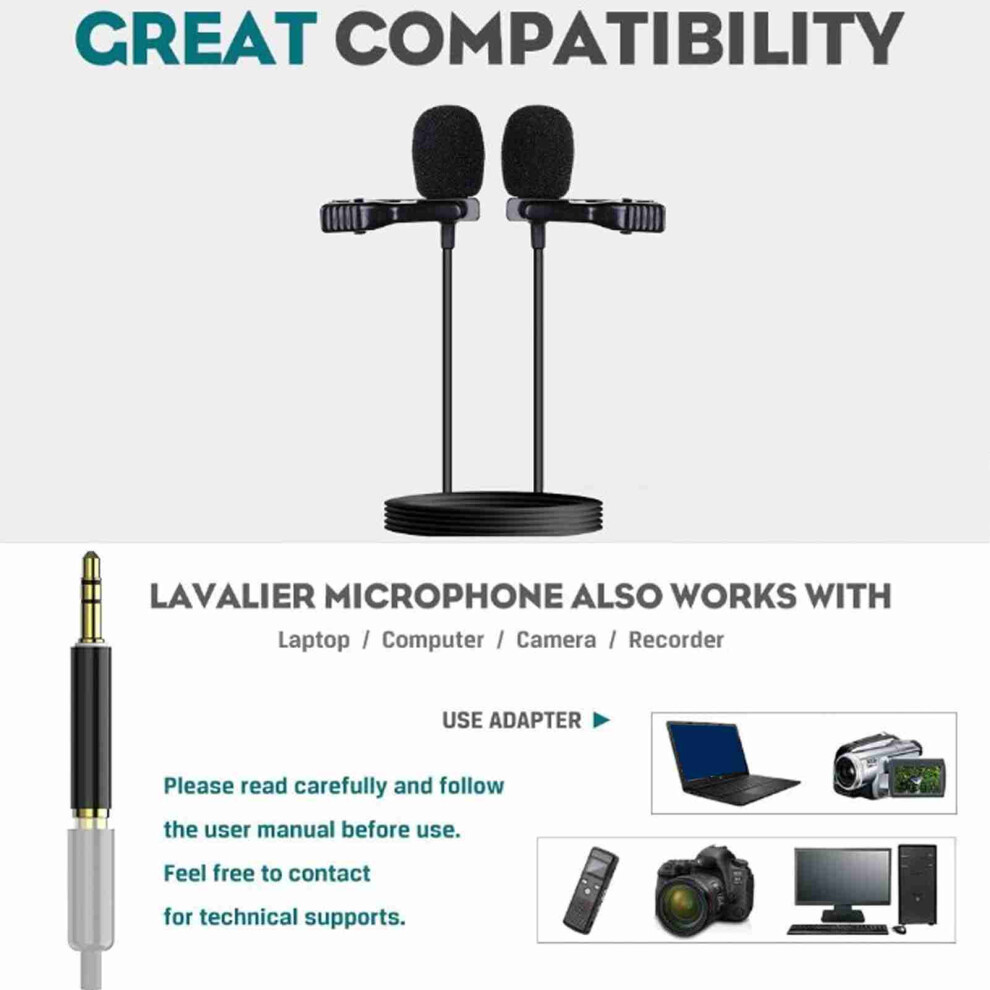 GREAT COMPATIBILITY

LAVALIER MICROPHONE ALSO WORKS WITH
Laptop / Computer / Camera / Recorder

USE ADAPTER ►

Please read carefully and follow the user manual before use. Feel free to contact for technical supports.